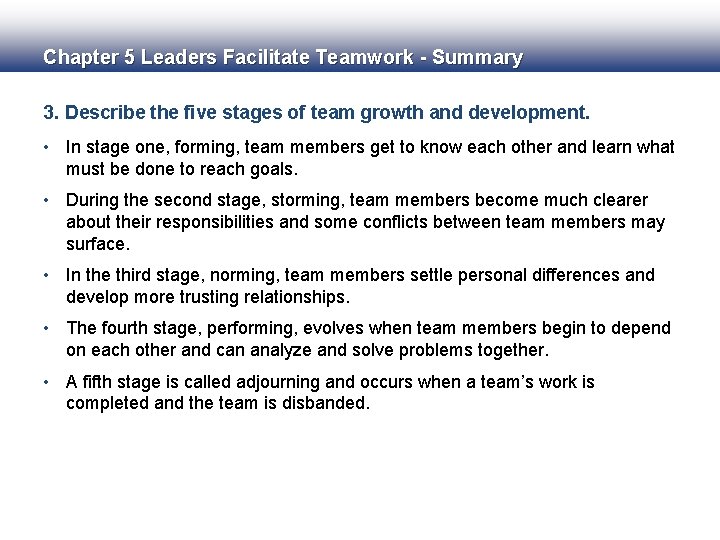 Chapter 5 Leaders Facilitate Teamwork - Summary

3. Describe the five stages of team growth and development.

• In stage one, forming, team members get to know each other and learn what must be done to reach goals.

• During the second stage, storming, team members become much clearer about their responsibilities and some conflicts between team members may surface.

• In the third stage, norming, team members settle personal differences and develop more trusting relationships.

• The fourth stage, performing, evolves when team members begin to depend on each other and can analyze and solve problems together.

• A fifth stage is called adjourning and occurs when a team's work is completed and the team is disbanded.